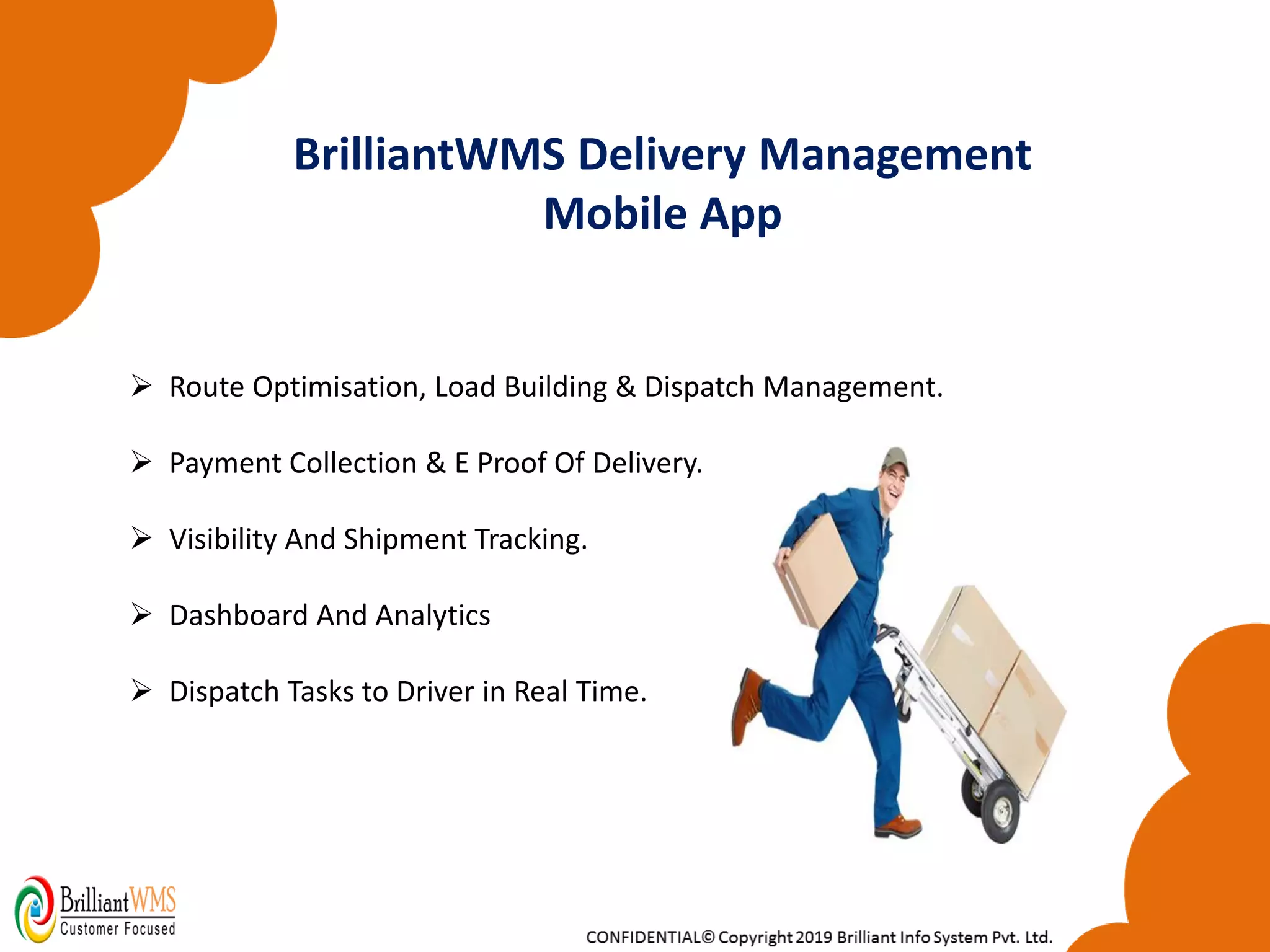 BrilliantWMS Delivery Management Mobile App

➢ Route Optimisation, Load Building & Dispatch Management.

➢ Payment Collection & E Proof Of Delivery.

➢ Visibility And Shipment Tracking.

➢ Dashboard And Analytics

➢ Dispatch Tasks to Driver in Real Time.

BrilliantWMS
Customer Focused

CONFIDENTIAL© Copyright 2019 Brilliant Info System Pvt. Ltd.